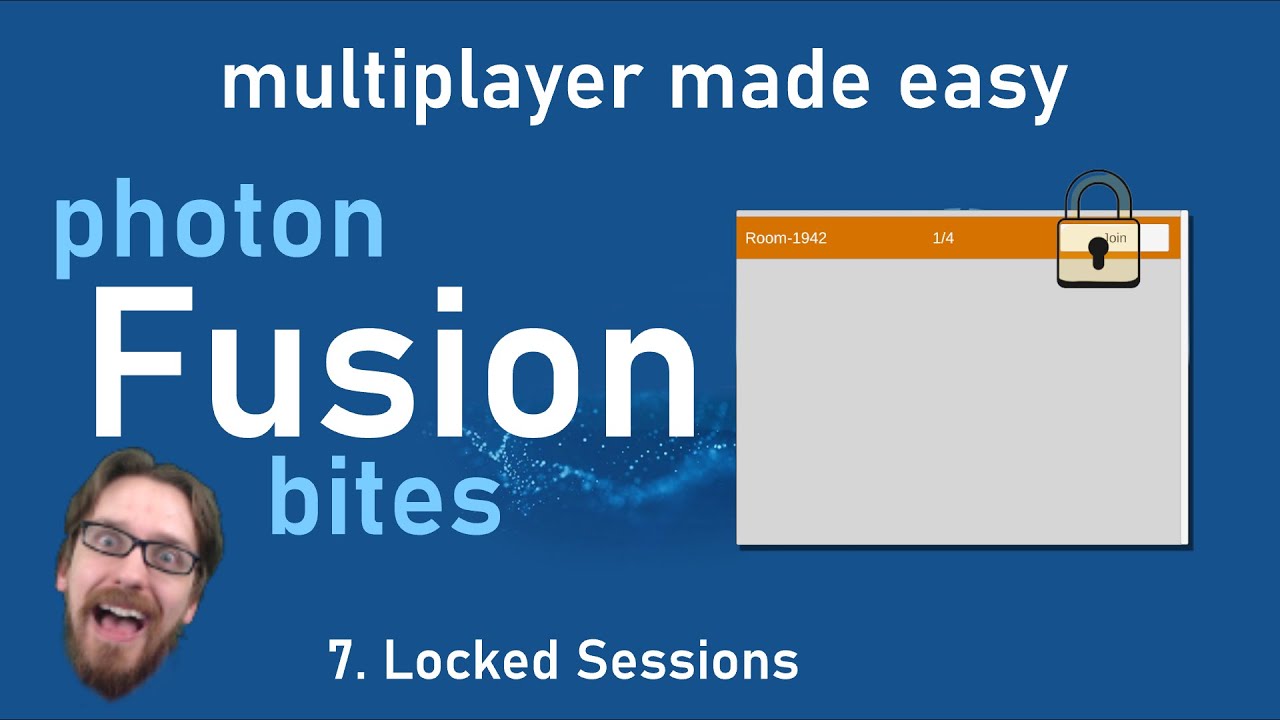 multiplayer made easy

photon

Fusion

bites

Room-1942

1/4

Join

7. Locked Sessions